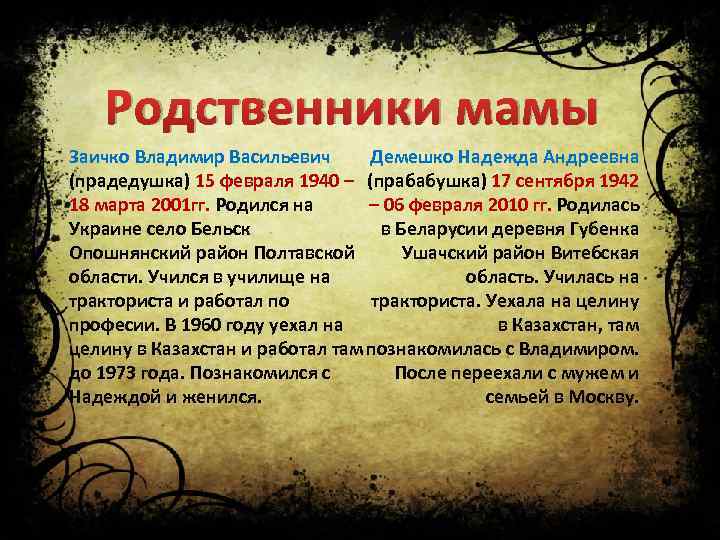 Родственники мамы

Заичко Владимир Васильевич (прадедушка) 15 февраля 1940 – 18 марта 2001гг. Родился на Украине село Бельск Опошнянский район Полтавской области. Учился в училище на тракториста и работал по професии. В 1960 году уехал на целину в Казахстан и работал там до 1973 года. Познакомился с Надеждой и женился.

Демешко Надежда Андреевна (прабабушка) 17 сентября 1942 – 06 февраля 2010 гг. Родилась в Беларусии деревня Губенка Ушачский район Витебская область. Училась на тракториста. Уехала на целину в Казахстан, там познакомилась с Владимиром. После переехали с мужем и семьей в Москву.